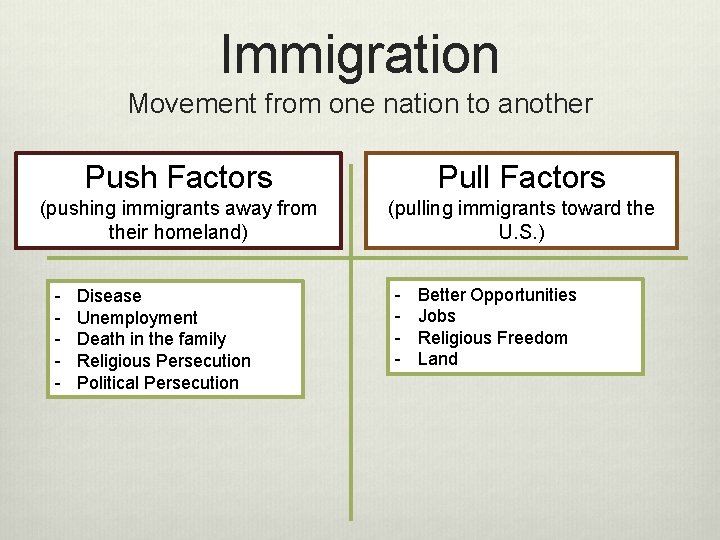 Immigration
Movement from one nation to another

Push Factors
(pushing immigrants away from their homeland)

- Disease
- Unemployment
- Death in the family
- Religious Persecution
- Political Persecution

Pull Factors
(pulling immigrants toward the U.S.)

- Better Opportunities
- Jobs
- Religious Freedom
- Land